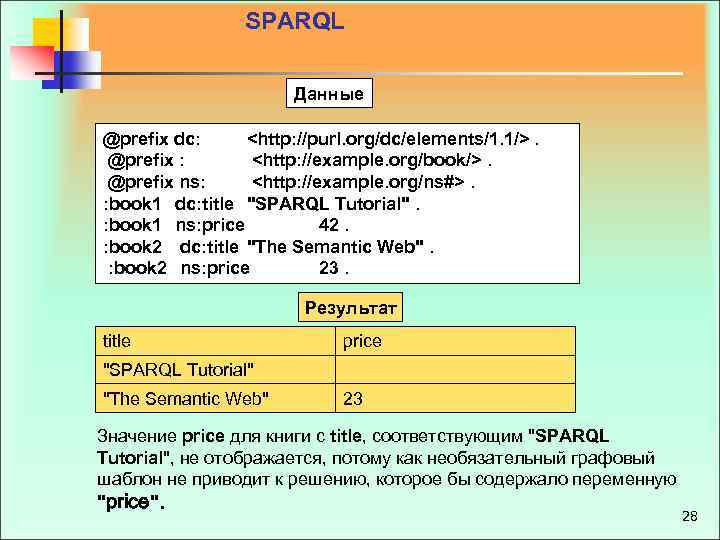 SPARQL

Данные

@prefix dc: <http://purl.org/dc/elements/1.1/> .
@prefix : <http://example.org/book/> .
@prefix ns: <http://example.org/ns#> .
:book1 dc:title "SPARQL Tutorial" .
:book1 ns:price 42 .
:book2 dc:title "The Semantic Web" .
:book2 ns:price 23 .

Результат

| title | price |
|---|---|
| "SPARQL Tutorial" | |
| "The Semantic Web" | 23 |

Значение price для книги с title, соответствующим "SPARQL Tutorial", не отображается, потому как необязательный графовый шаблон не приводит к решению, которое бы содержало переменную "price".

28